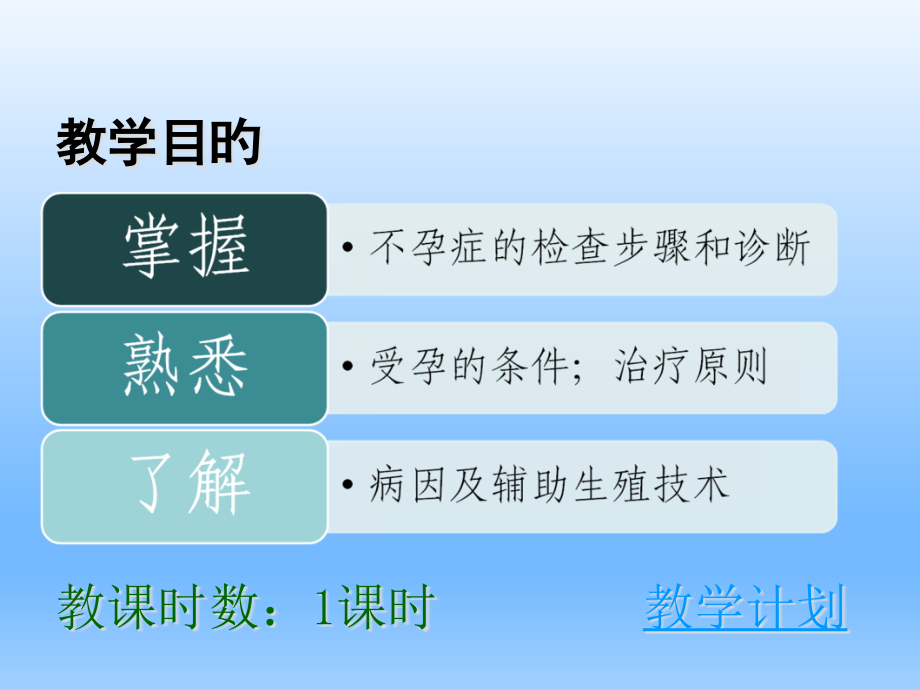 教学目的

掌握

• 不孕症的检查步骤和诊断

熟悉

• 受孕的条件；治疗原则

了解

• 病因及辅助生殖技术

教课时数：1课时

教学计划